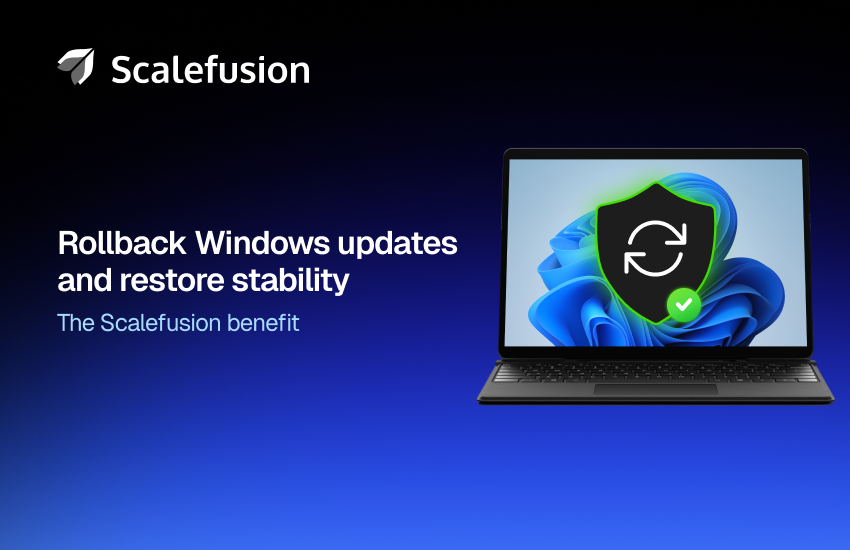 Scalefusion

Rollback Windows updates and restore stability

The Scalefusion benefit